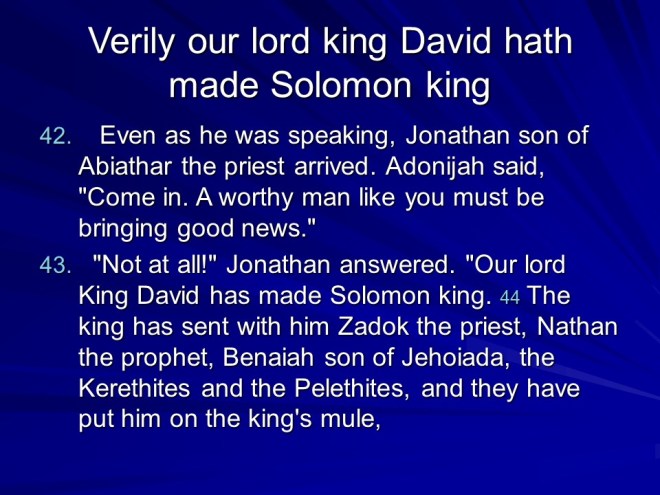 Verily our lord king David hath made Solomon king

42. Even as he was speaking, Jonathan son of Abiathar the priest arrived. Adonijah said, "Come in. A worthy man like you must be bringing good news."

43. "Not at all!" Jonathan answered. "Our lord King David has made Solomon king. 44 The king has sent with him Zadok the priest, Nathan the prophet, Benaiah son of Jehoiada, the Kerethites and the Pelethites, and they have put him on the king's mule,